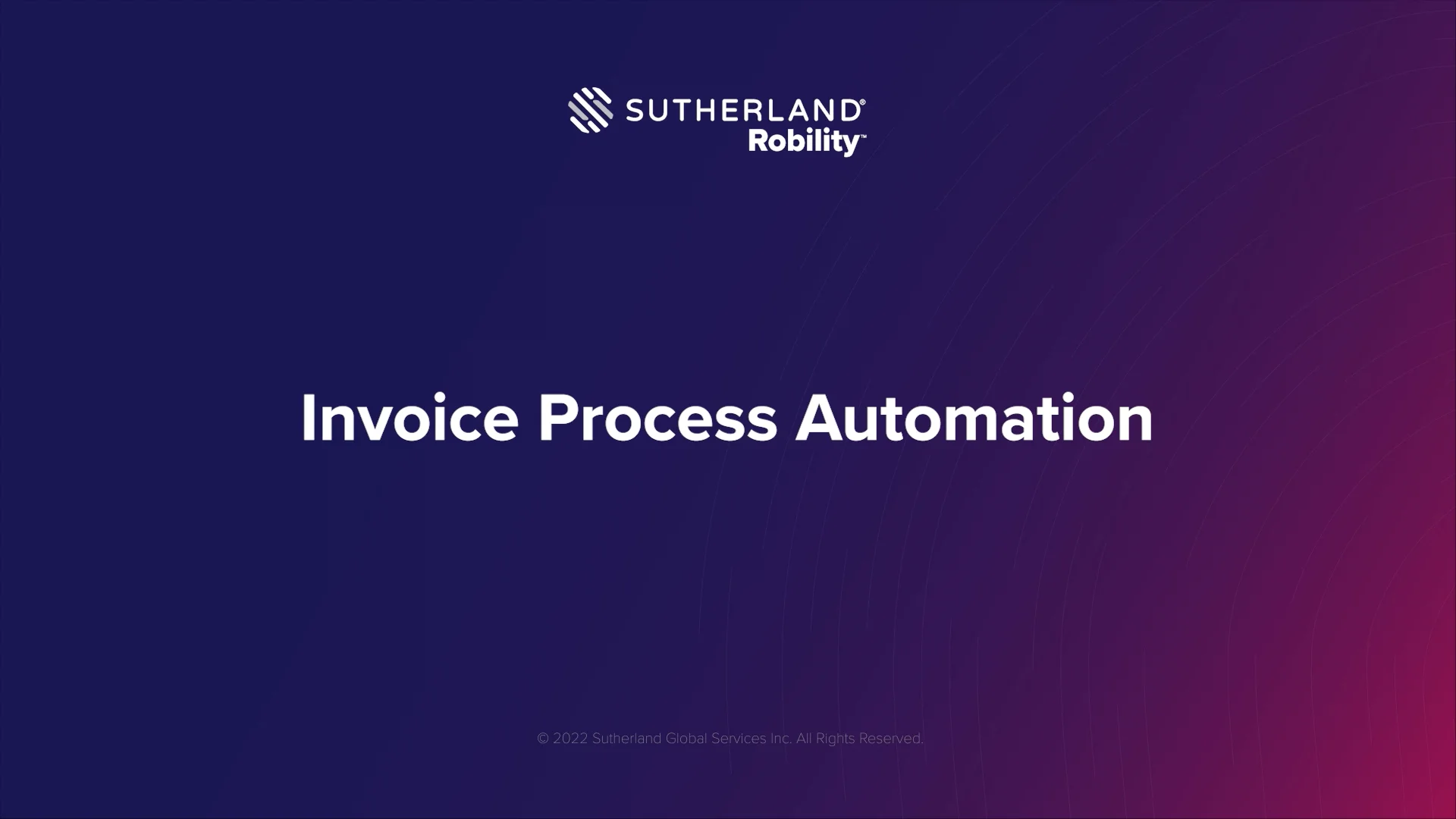 SUTHERLAND®
Robility™

Invoice Process Automation

© 2022 Sutherland Global Services Inc. All Rights Reserved.